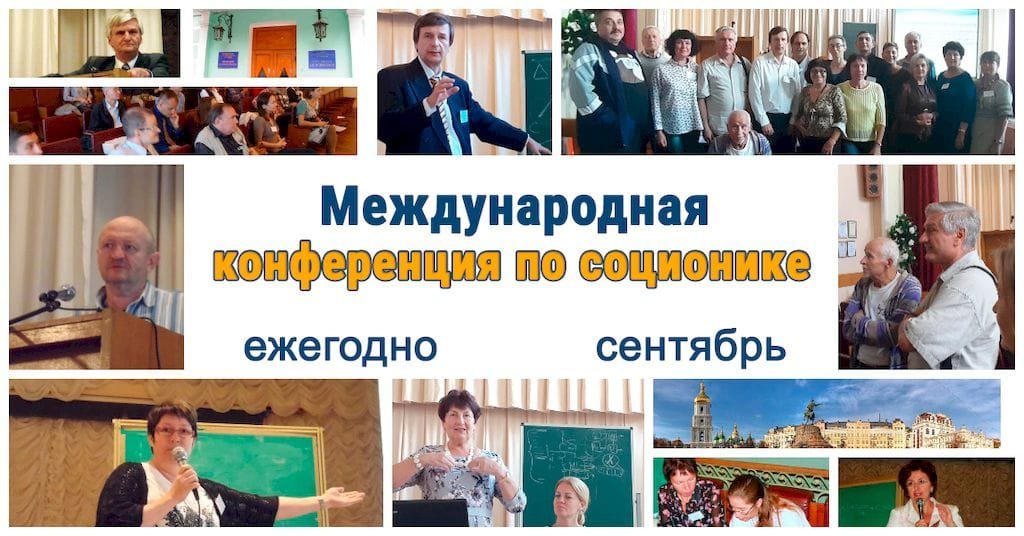 Международная
конференция по соционике

ежегодно сентябрь